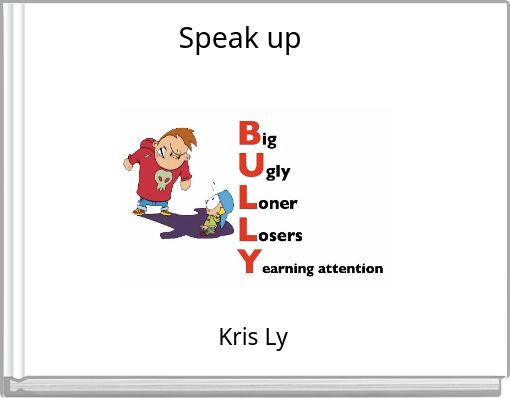 Speak up

Big
Ugly
Loner
Losers
Yearning attention

Kris Ly